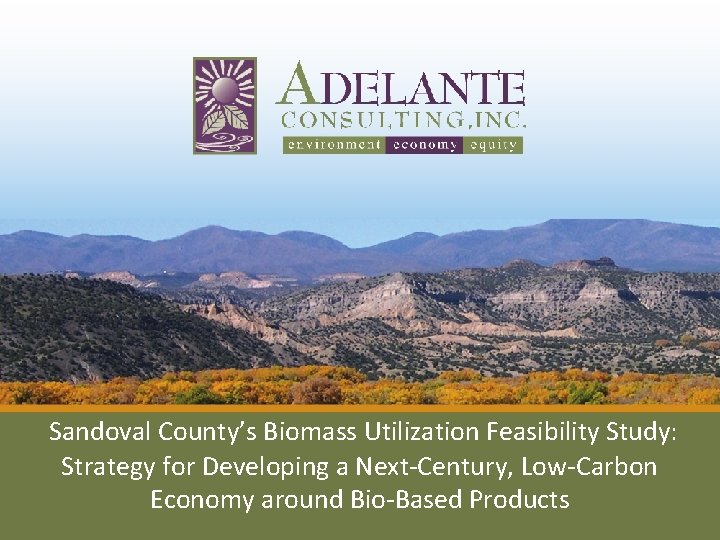 ADELANTE
CONSULTING, INC.
environment economy equity

Sandoval County's Biomass Utilization Feasibility Study: Strategy for Developing a Next-Century, Low-Carbon Economy around Bio-Based Products